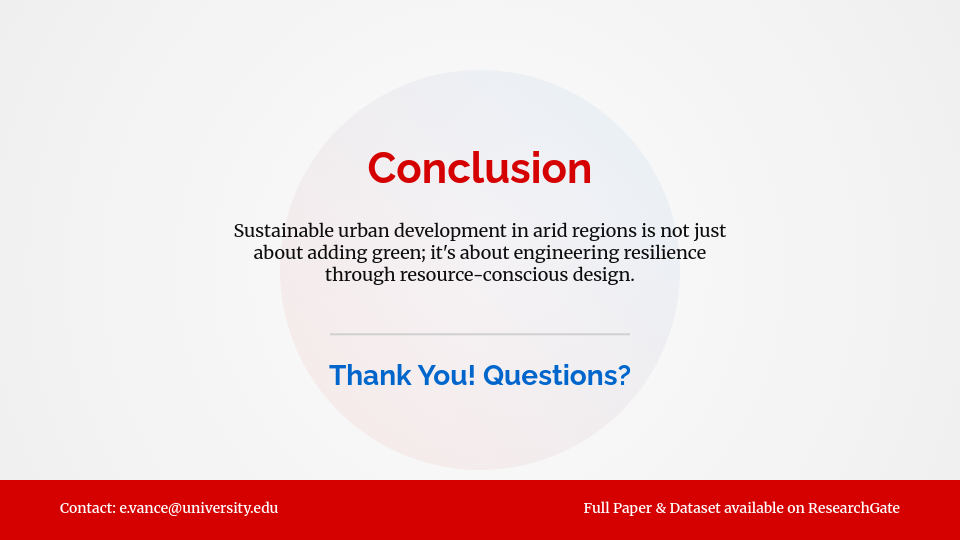 Conclusion

Sustainable urban development in arid regions is not just about adding green; it's about engineering resilience through resource-conscious design.

Thank You! Questions?

Contact: e.vance@university.edu

Full Paper & Dataset available on ResearchGate